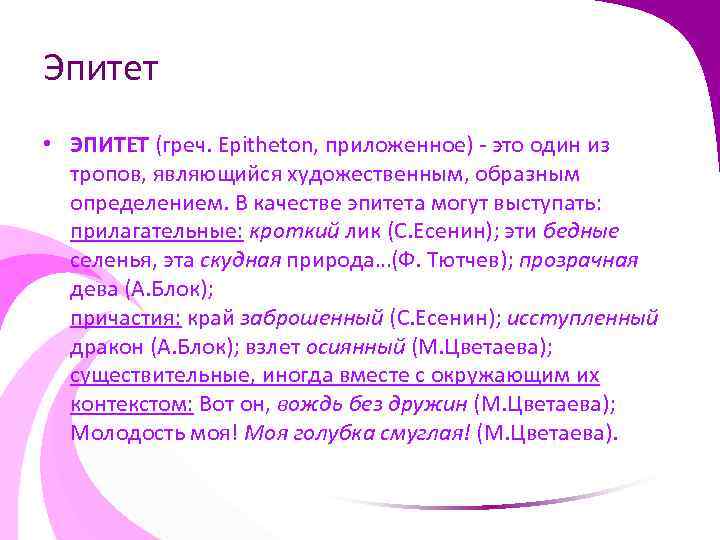 Эпитет

• ЭПИТЕТ (греч. Epitheton, приложенное) - это один из тропов, являющийся художественным, образным определением. В качестве эпитета могут выступать: прилагательные: кроткий лик (С.Есенин); эти бедные селенья, эта скудная природа...(Ф. Тютчев); прозрачная дева (А.Блок);
причастия: край заброшенный (С.Есенин); исступленный дракон (А.Блок); взлет осиянный (М.Цветаева);
существительные, иногда вместе с окружающим их контекстом: Вот он, вождь без дружин (М.Цветаева); Молодость моя! Моя голубка смуглая! (М.Цветаева).